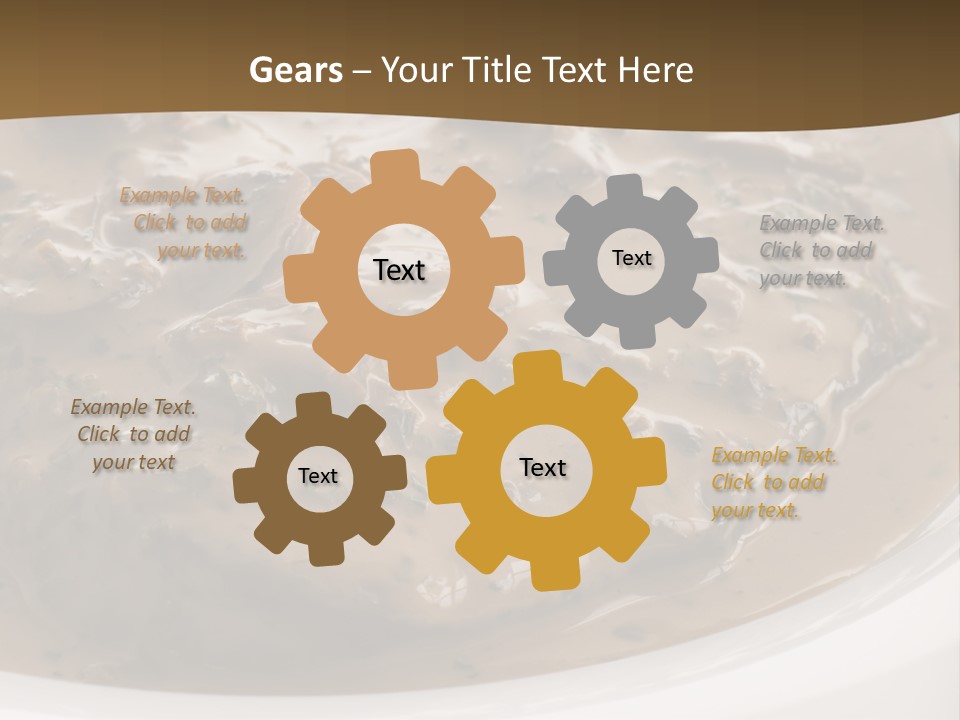 Gears – Your Title Text Here

Example Text. Click to add your text.

Text

Text

Example Text. Click to add your text.

Example Text. Click to add your text

Text

Text

Example Text. Click to add your text.